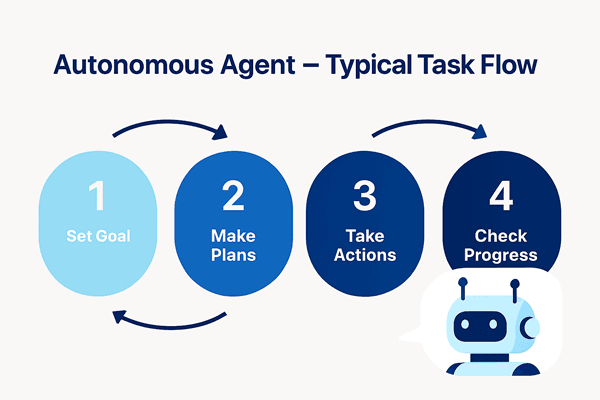 Autonomous Agent – Typical Task Flow

1
Set Goal

2
Make Plans

3
Take Actions

4
Check Progress